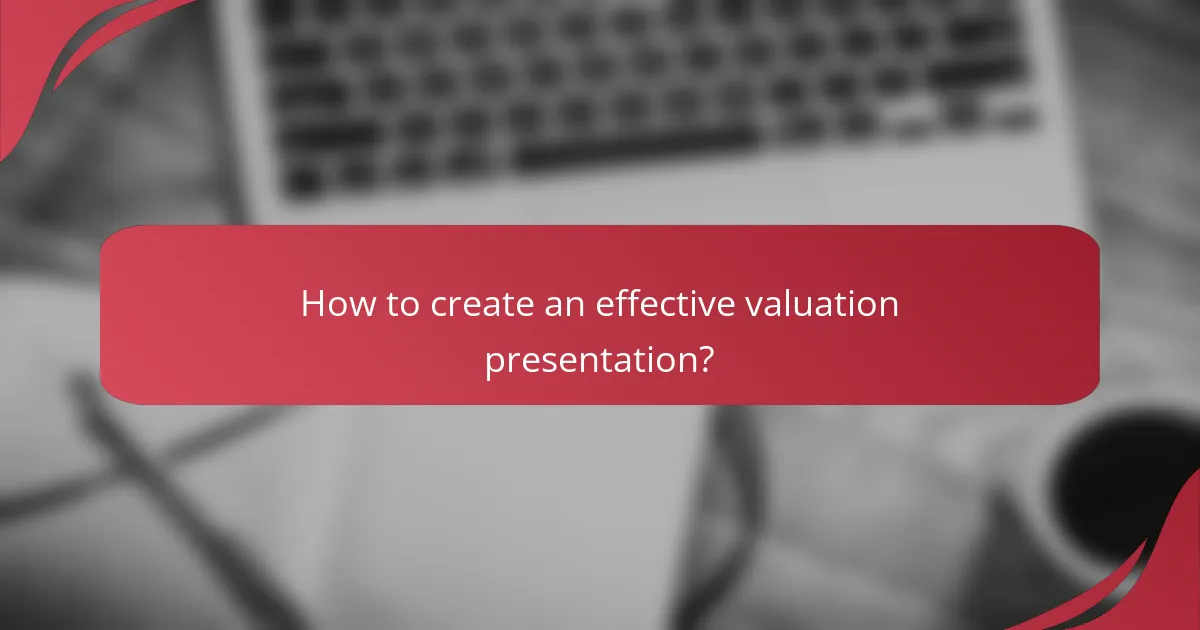 How to create an effective valuation presentation?